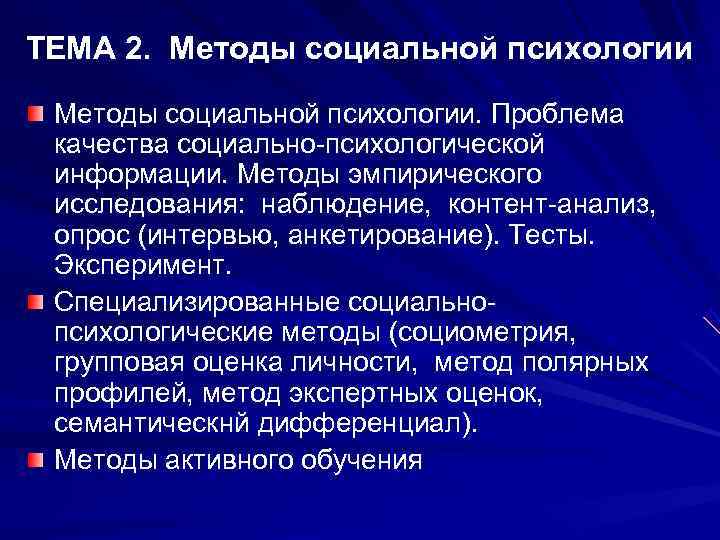 ТЕМА 2. Методы социальной психологии

Методы социальной психологии. Проблема качества социально-психологической информации. Методы эмпирического исследования: наблюдение, контент-анализ, опрос (интервью, анкетирование). Тесты. Эксперимент.

Специализированные социально-психологические методы (социометрия, групповая оценка личности, метод полярных профилей, метод экспертных оценок, семантическнй дифференциал).

Методы активного обучения